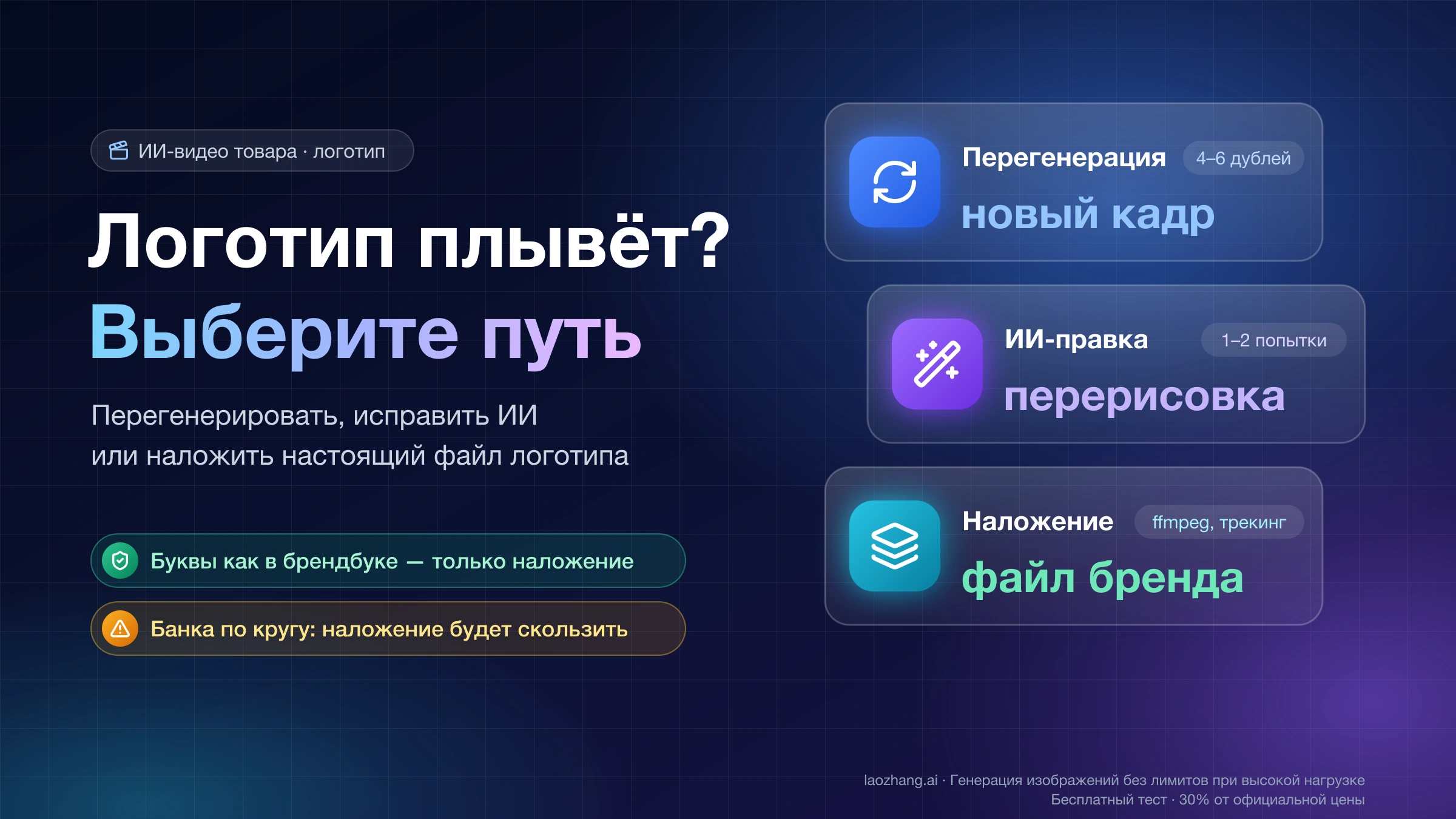 ИИ-видео товара · логотип

Логотип плывёт?
Выберите путь

Перегенерировать, исправить ИИ или наложить настоящий файл логотипа

Буквы как в брендбуке — только наложение

Банка по кругу: наложение будет скользить

Перегенерация 4–6 дублей
новый кадр

ИИ-правка 1–2 попытки
перерисовка

Наложение ffmpeg, трекинг
файл бренда

laozhang.ai · Генерация изображений без лимитов при высокой нагрузке
Бесплатный тест · 30% от официальной цены